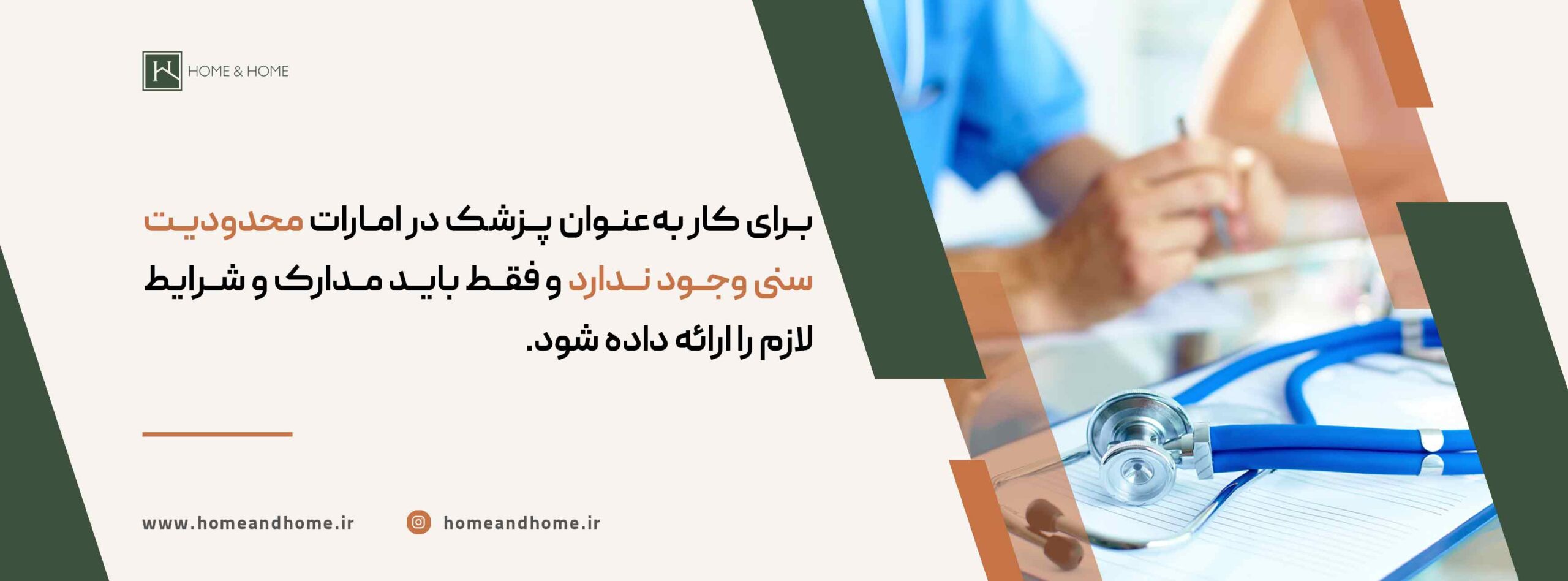 HOME & HOME

برای کار به‌عنوان پزشک در امارات محدودیت سنی وجود ندارد و فقط باید مدارک و شرایط لازم را ارائه داده شود.

www.homeandhome.ir

homeandhome.ir